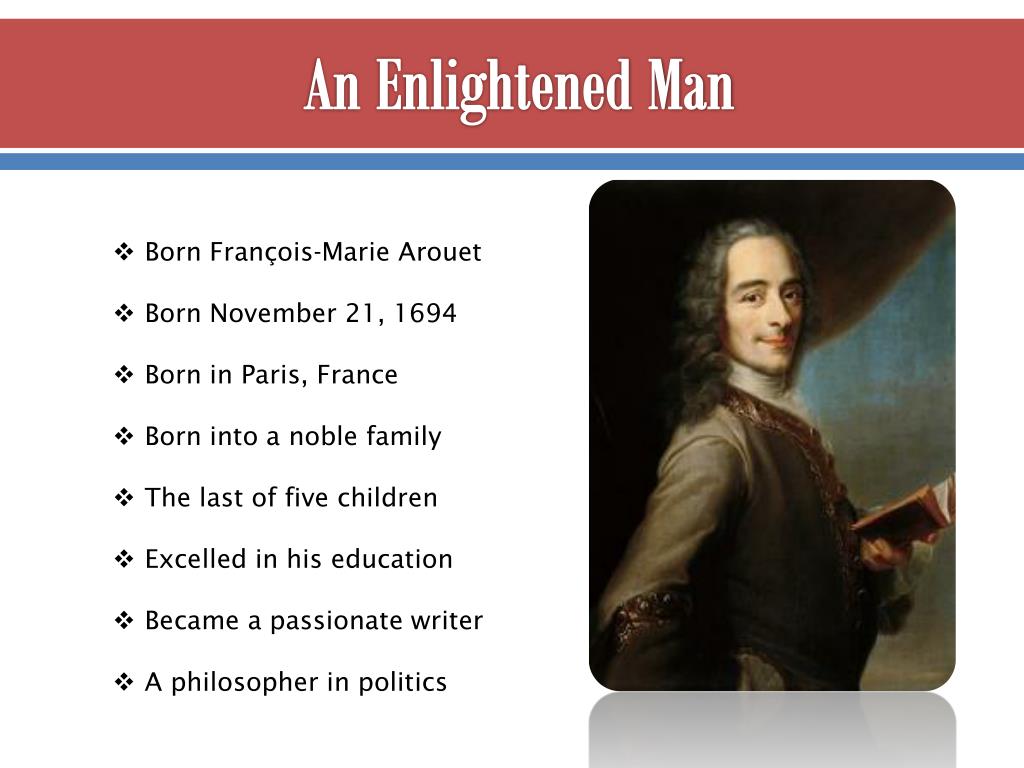 An Enlightened Man

❖ Born François-Marie Arouet

❖ Born November 21, 1694

❖ Born in Paris, France

❖ Born into a noble family

❖ The last of five children

❖ Excelled in his education

❖ Became a passionate writer

❖ A philosopher in politics